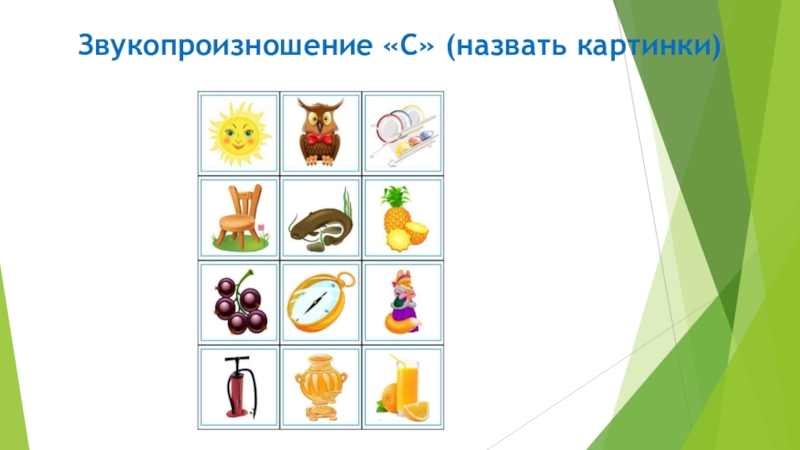 Звукопроизношение «С» (назвать картинки)